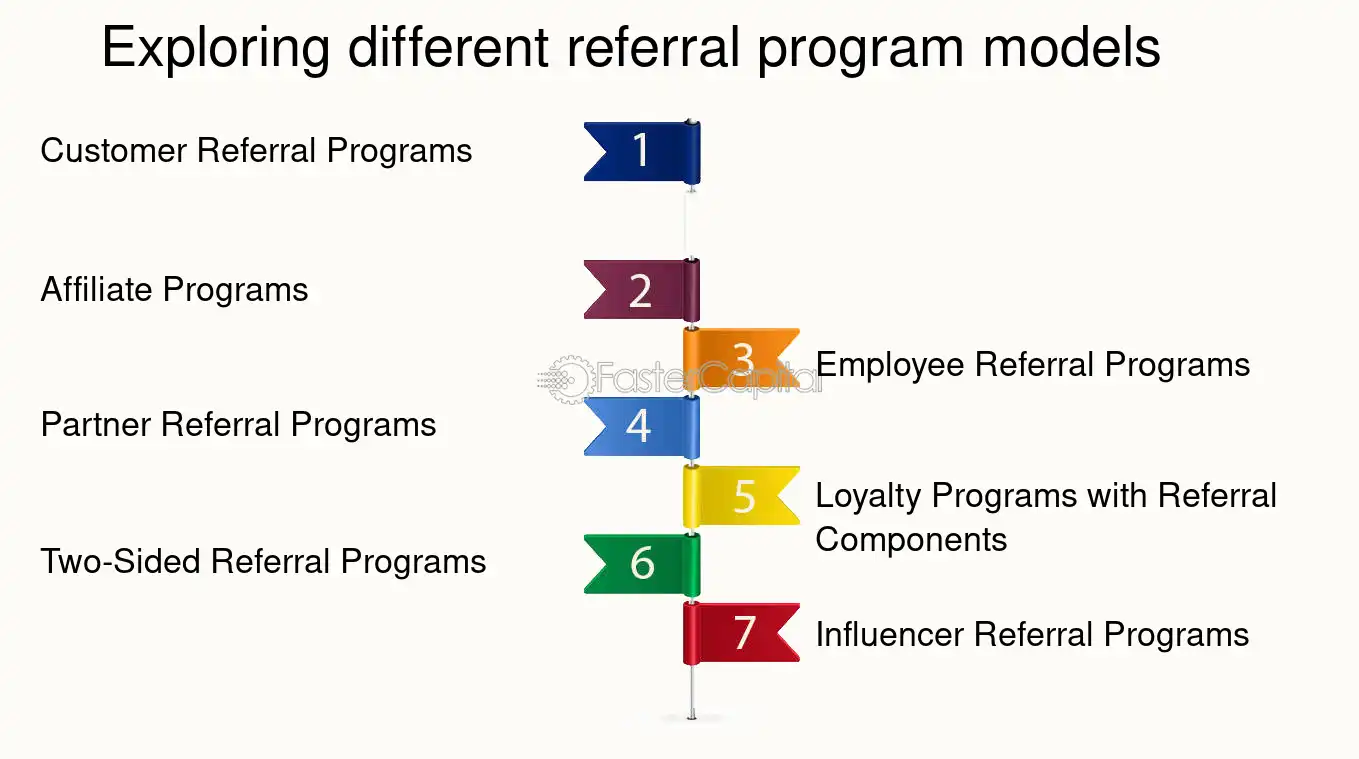 Exploring different referral program models

Customer Referral Programs
1

Affiliate Programs
2

3
Employee Referral Programs

FasterCapital

Partner Referral Programs
4

5
Loyalty Programs with Referral Components

Two-Sided Referral Programs
6

7
Influencer Referral Programs